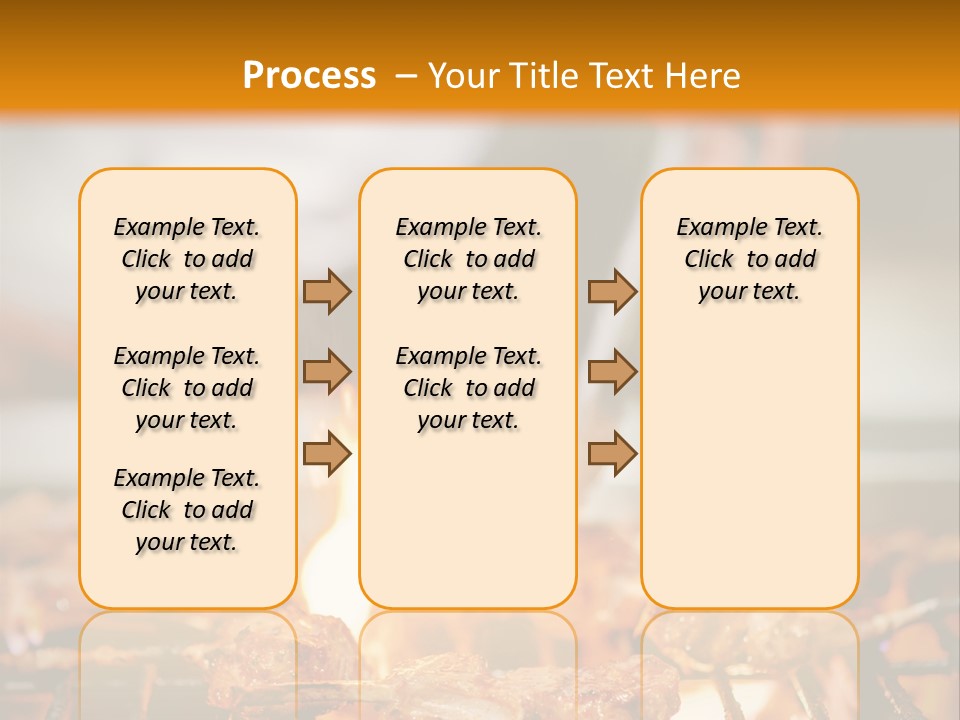 Process – Your Title Text Here

Example Text. Click to add your text.

Example Text. Click to add your text.

Example Text. Click to add your text.

Example Text. Click to add your text.

Example Text. Click to add your text.

Example Text. Click to add your text.